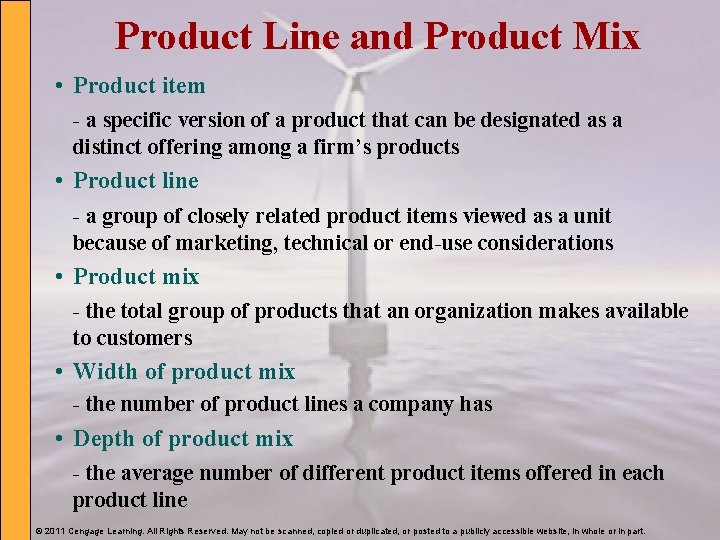 Product Line and Product Mix

• Product item

- a specific version of a product that can be designated as a distinct offering among a firm's products

• Product line

- a group of closely related product items viewed as a unit because of marketing, technical or end-use considerations

• Product mix

- the total group of products that an organization makes available to customers

• Width of product mix

- the number of product lines a company has

• Depth of product mix

- the average number of different product items offered in each product line

© 2011 Cengage Learning. All Rights Reserved. May not be scanned, copied or duplicated, or posted to a publicly accessible website, in whole or in part.